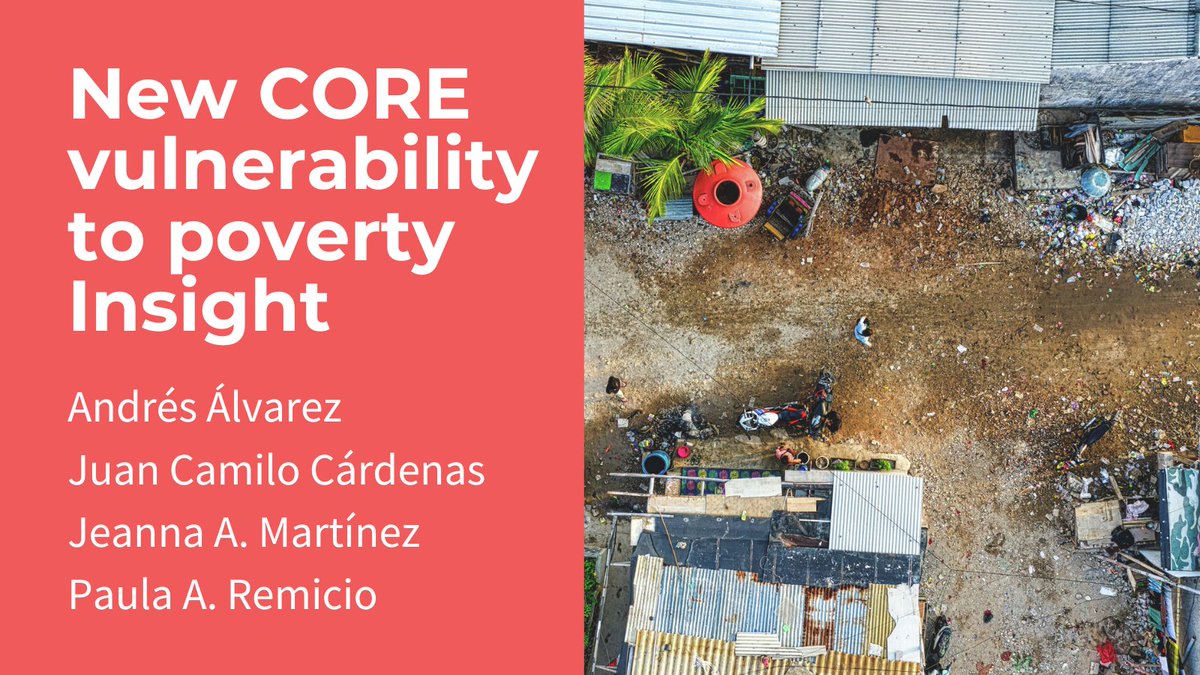 New CORE vulnerability to poverty Insight

Andrés Álvarez

Juan Camilo Cárdenas

Jeanna A. Martínez

Paula A. Remicio